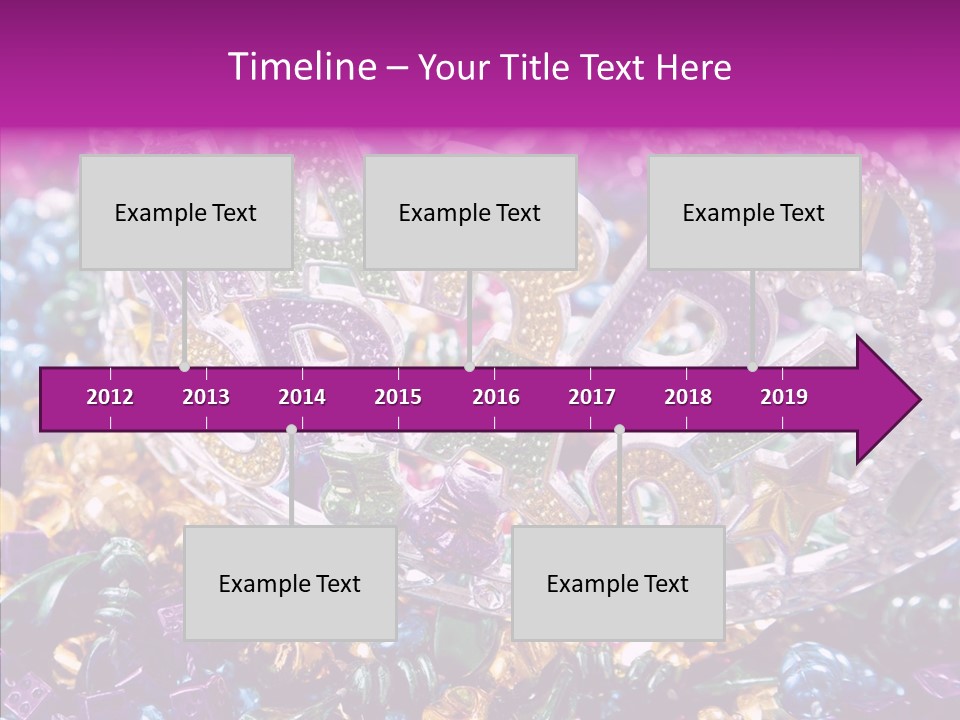 Timeline – Your Title Text Here

Example Text

Example Text

Example Text

2012 2013 2014 2015 2016 2017 2018 2019

Example Text

Example Text